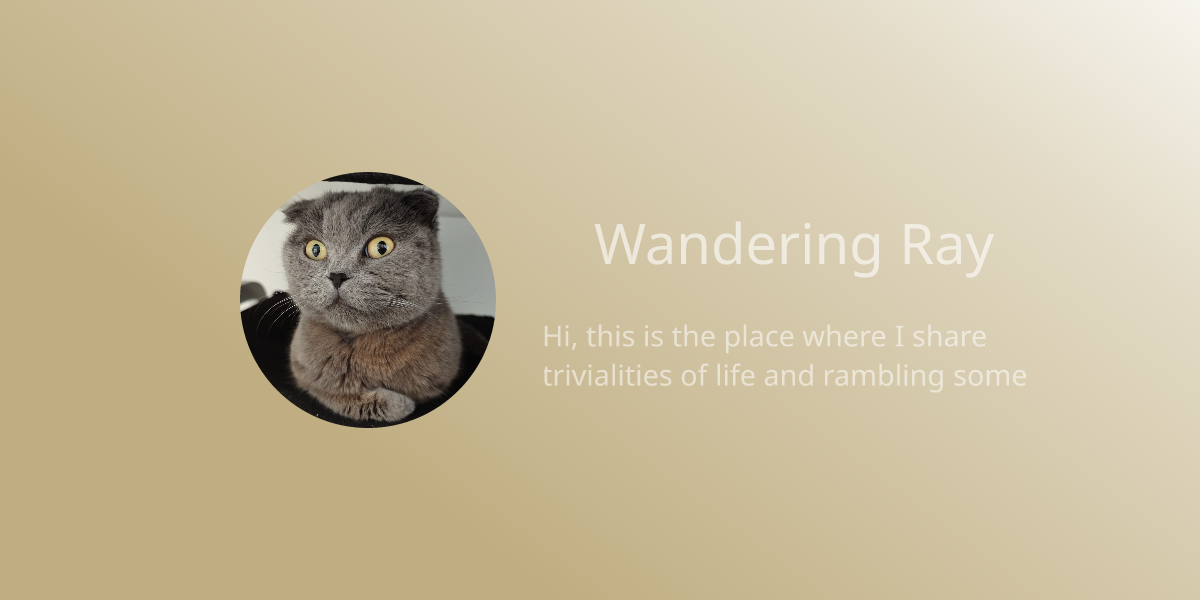 Wandering Ray

Hi, this is the place where I share trivialities of life and rambling some